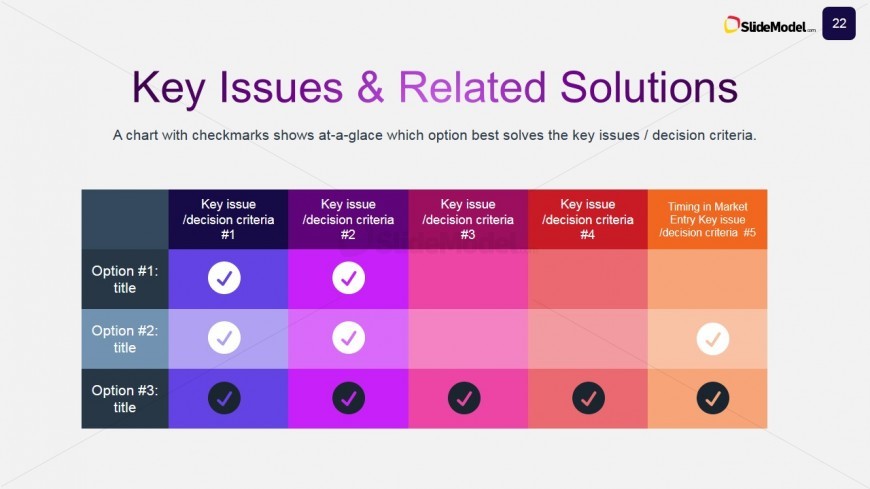 SlideModel.com 22

Key Issues & Related Solutions

A chart with checkmarks shows at-a-glace which option best solves the key issues / decision criteria.

| | Key issue /decision criteria #1 | Key issue /decision criteria #2 | Key issue /decision criteria #3 | Key issue /decision criteria #4 | Timing in Market Entry Key issue /decision criteria #5 |
|---|---|---|---|---|---|
| Option #1: title | ✓ | ✓ | | | |
| Option #2: title | ✓ | ✓ | | | ✓ |
| Option #3: title | ✓ | ✓ | ✓ | ✓ | ✓ |